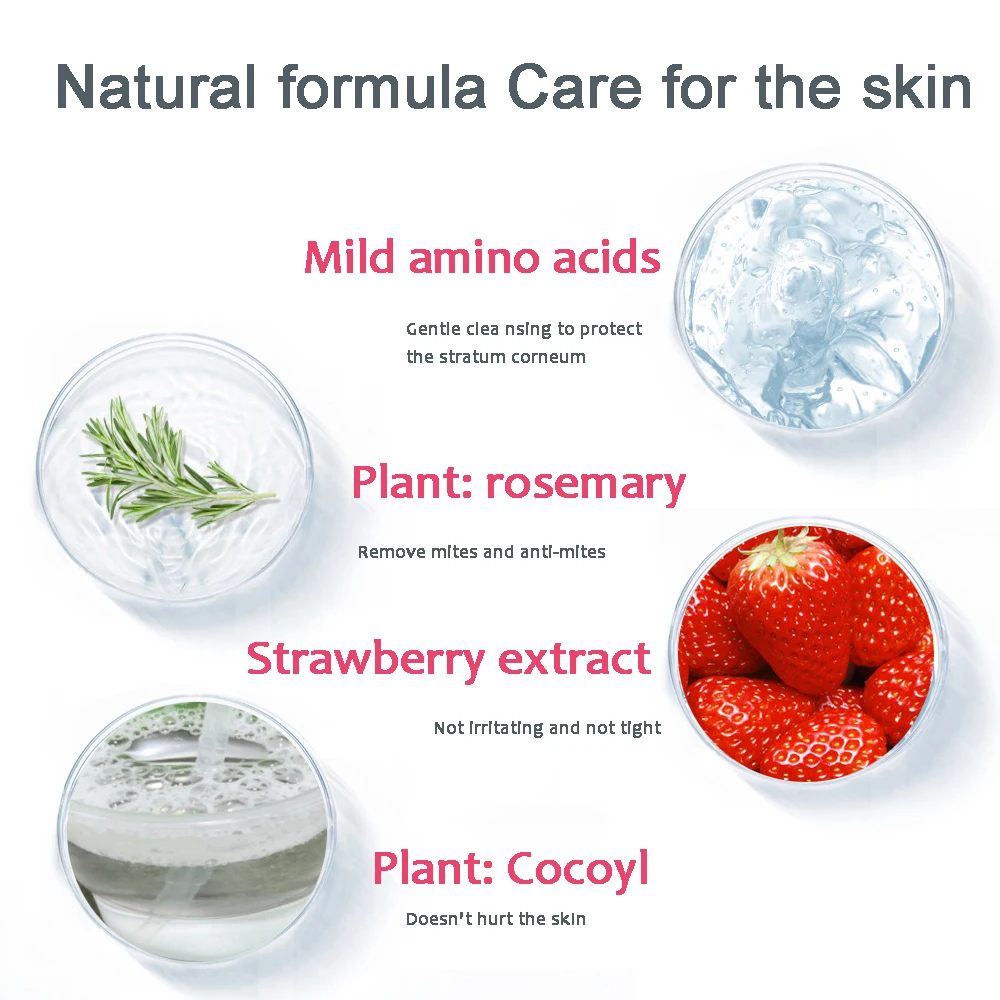 Natural formula Care for the skin

Mild amino acids

Gentle clea nsing to protect the stratum corneum

Plant: rosemary

Remove mites and anti-mites

Strawberry extract

Not irritating and not tight

Plant: Cocoyl

Doesn't hurt the skin